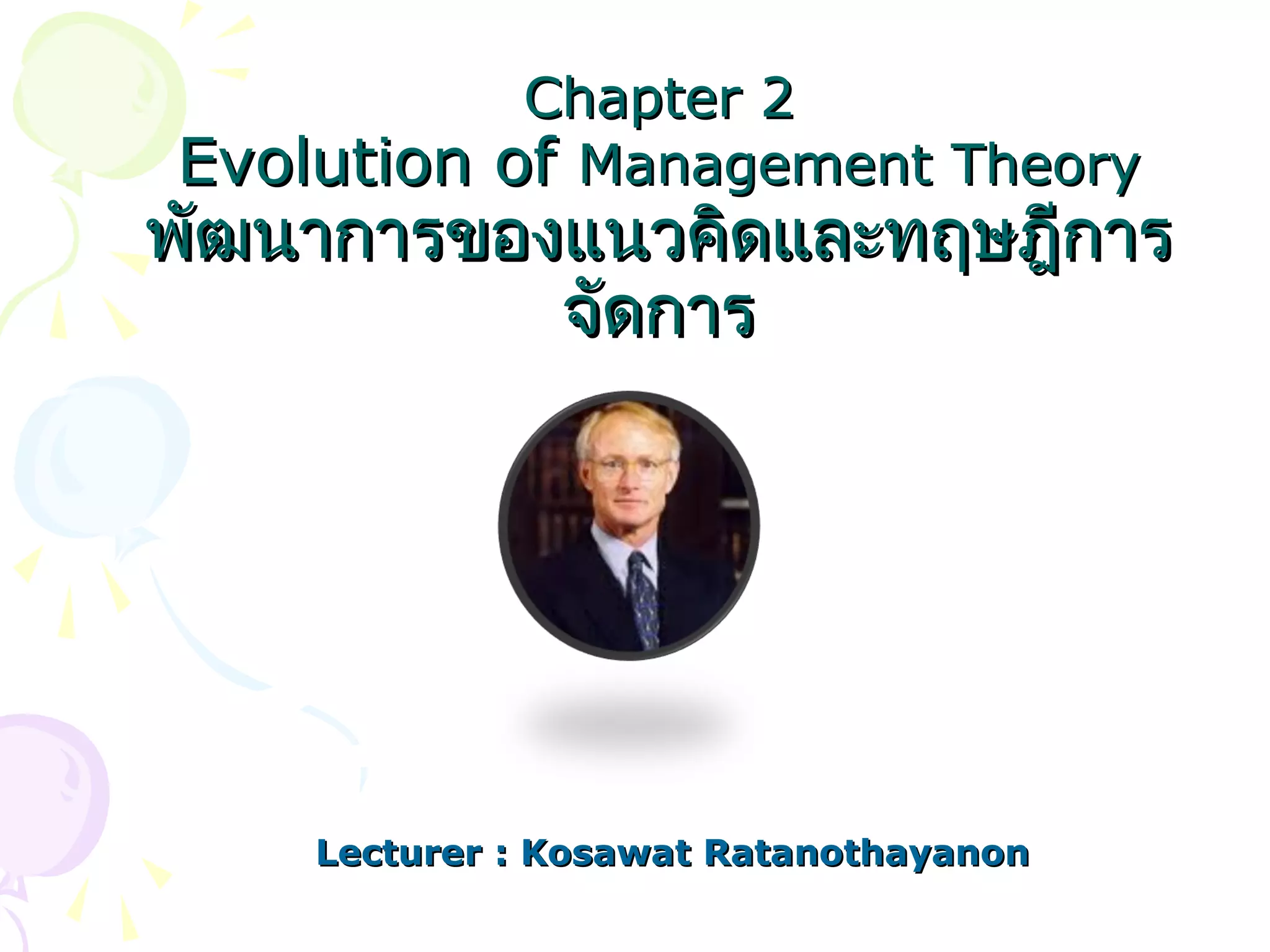 Chapter 2
Evolution of Management Theory
พัฒนาการของแนวคิดและทฤษฎีการจัดการ

Lecturer : Kosawat Ratanothayanon